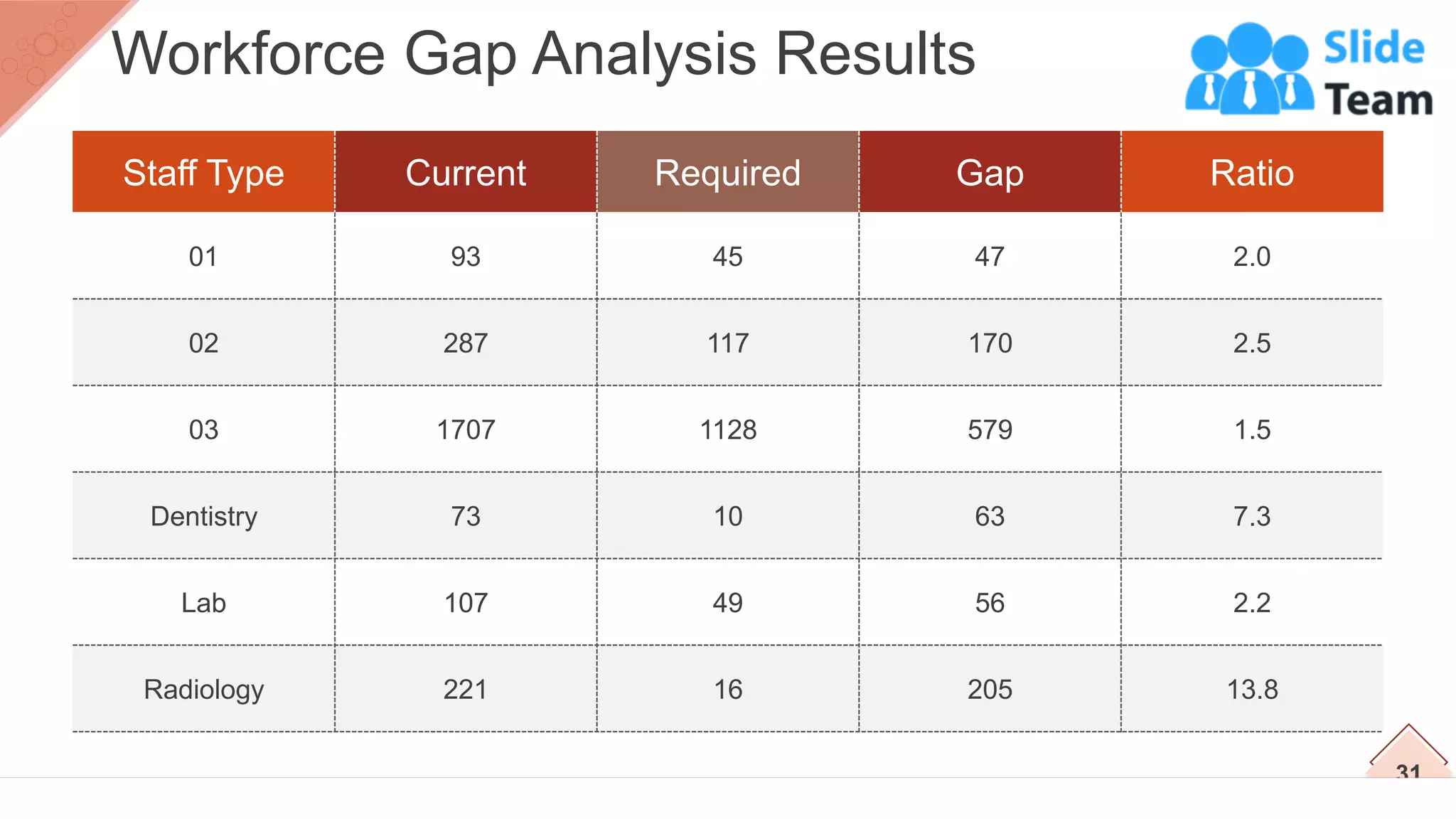 Workforce Gap Analysis Results

Slide Team

| Staff Type | Current | Required | Gap | Ratio |
|---|---|---|---|---|
| 01 | 93 | 45 | 47 | 2.0 |
| 02 | 287 | 117 | 170 | 2.5 |
| 03 | 1707 | 1128 | 579 | 1.5 |
| Dentistry | 73 | 10 | 63 | 7.3 |
| Lab | 107 | 49 | 56 | 2.2 |
| Radiology | 221 | 16 | 205 | 13.8 |

31